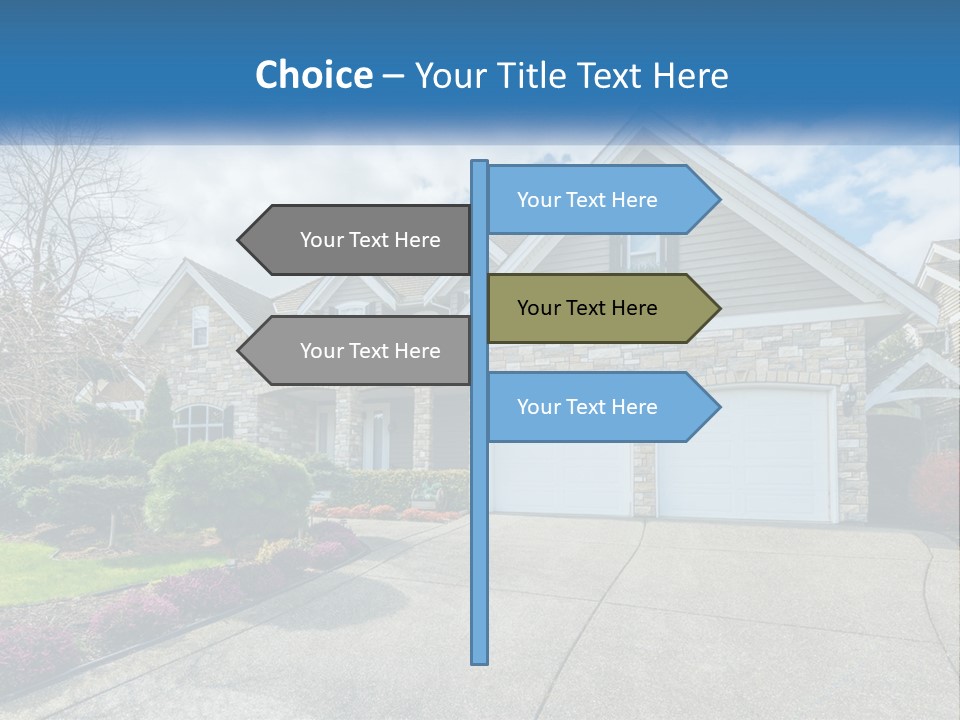 Choice – Your Title Text Here

Your Text Here

Your Text Here

Your Text Here

Your Text Here

Your Text Here